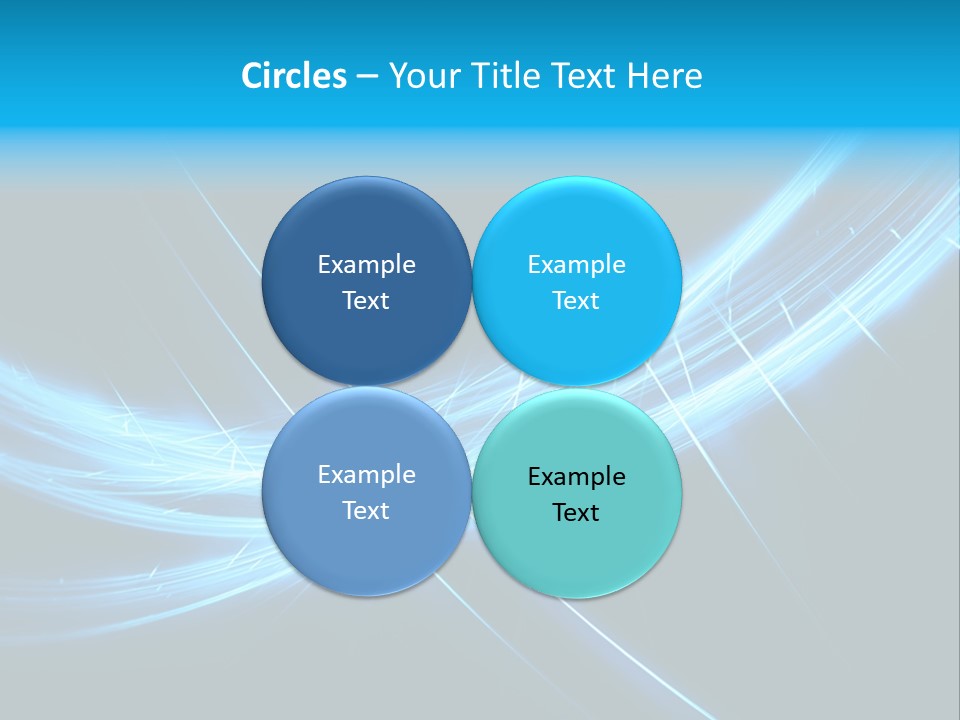 Circles – Your Title Text Here

Example Text

Example Text

Example Text

Example Text